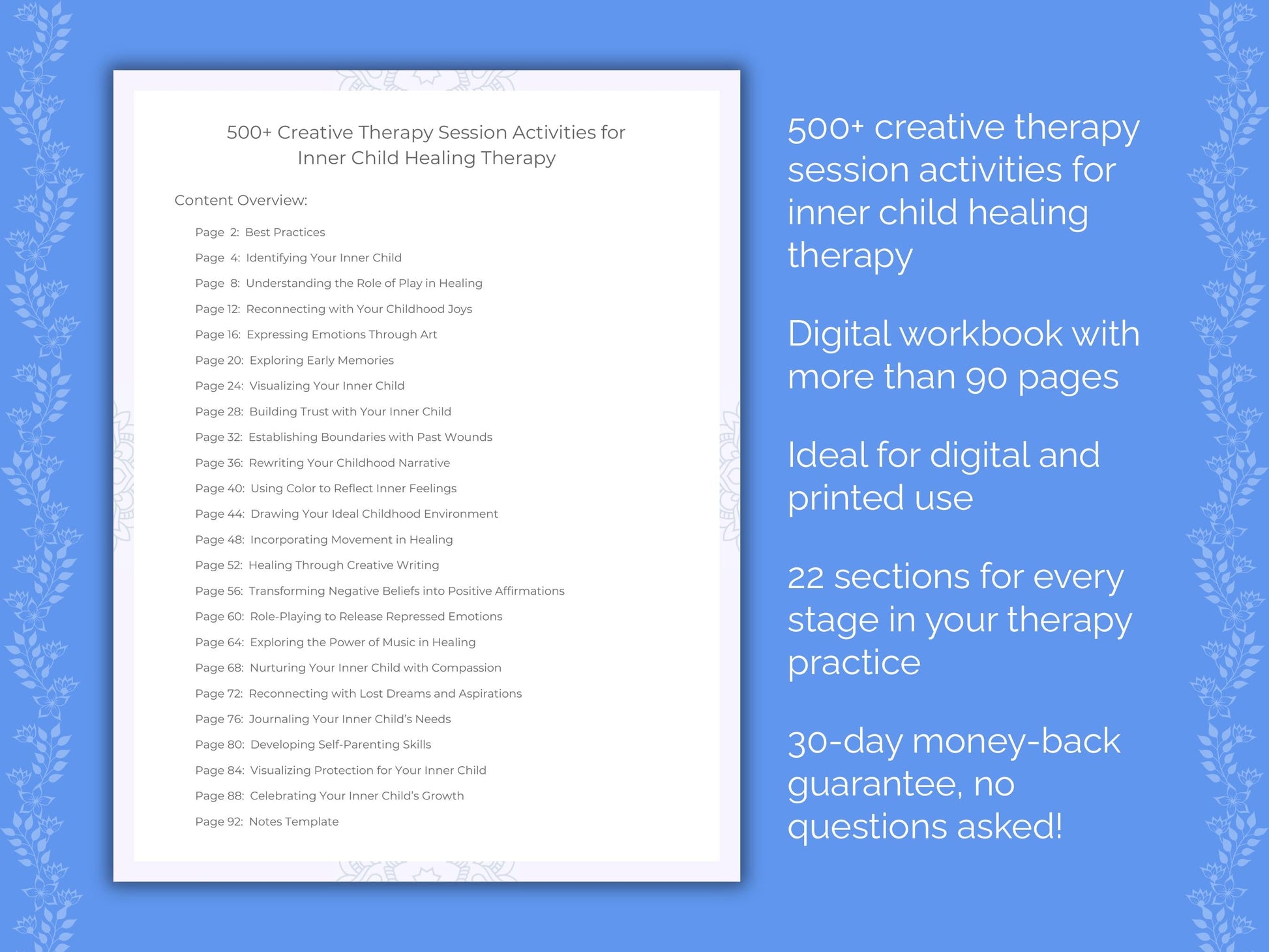 500+ Creative Therapy Session Activities for Inner Child Healing Therapy

Content Overview:

Page 2: Best Practices
Page 4: Identifying Your Inner Child
Page 8: Understanding the Role of Play in Healing
Page 12: Reconnecting with Your Childhood Joys
Page 16: Expressing Emotions Through Art
Page 20: Exploring Early Memories
Page 24: Visualizing Your Inner Child
Page 28: Building Trust with Your Inner Child
Page 32: Establishing Boundaries with Past Wounds
Page 36: Rewriting Your Childhood Narrative
Page 40: Using Color to Reflect Inner Feelings
Page 44: Drawing Your Ideal Childhood Environment
Page 48: Incorporating Movement in Healing
Page 52: Healing Through Creative Writing
Page 56: Transforming Negative Beliefs into Positive Affirmations
Page 60: Role-Playing to Release Repressed Emotions
Page 64: Exploring the Power of Music in Healing
Page 68: Nurturing Your Inner Child with Compassion
Page 72: Reconnecting with Lost Dreams and Aspirations
Page 76: Journaling Your Inner Child's Needs
Page 80: Developing Self-Parenting Skills
Page 84: Visualizing Protection for Your Inner Child
Page 88: Celebrating Your Inner Child's Growth
Page 92: Notes Template

500+ creative therapy session activities for inner child healing therapy

Digital workbook with more than 90 pages

Ideal for digital and printed use

22 sections for every stage in your therapy practice

30-day money-back guarantee, no questions asked!